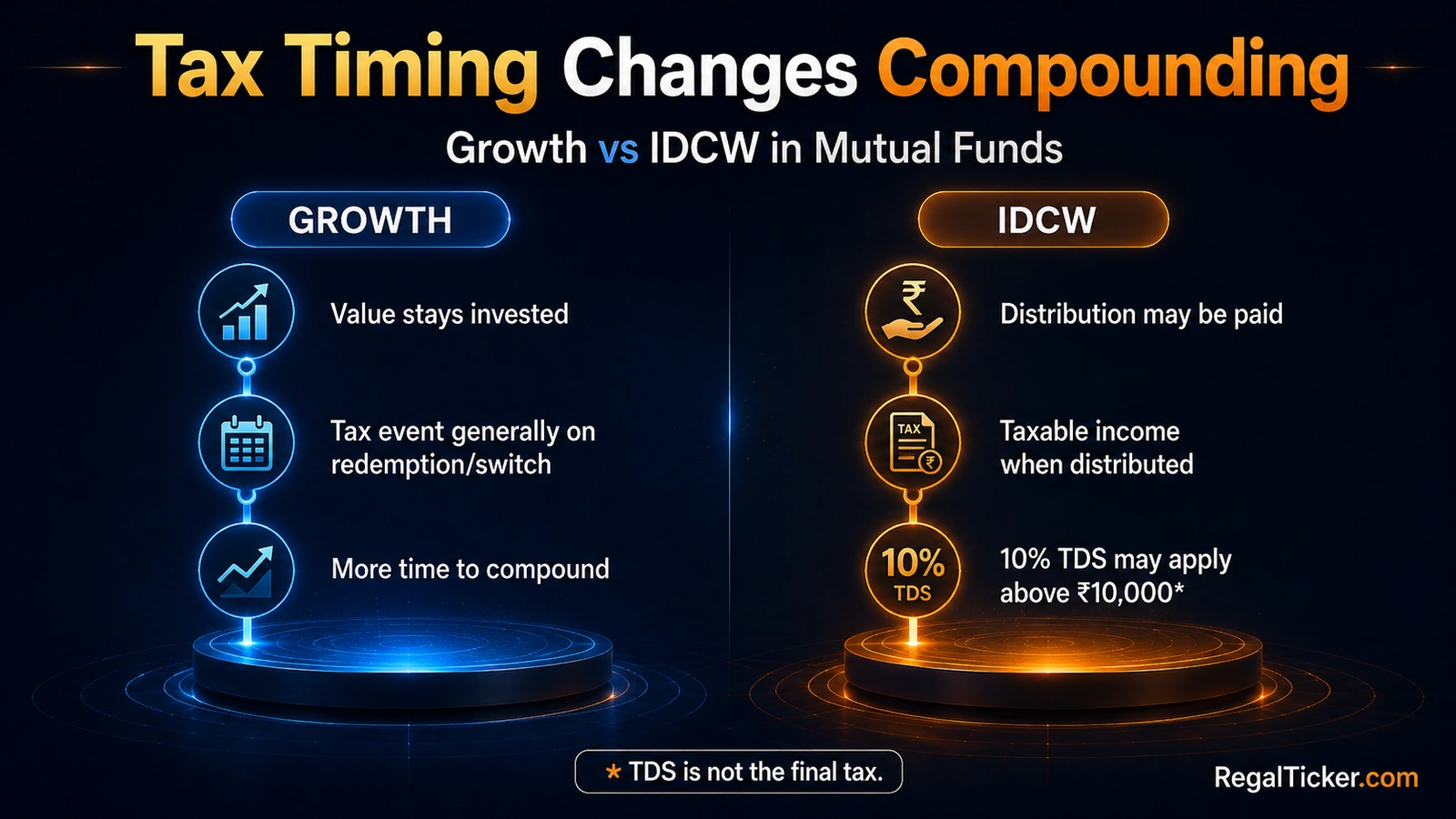 Tax Timing Changes Compounding

Growth vs IDCW in Mutual Funds

GROWTH

Value stays invested

Tax event generally on redemption/switch

More time to compound

IDCW

₹

Distribution may be paid

TAX ₹

Taxable income when distributed

10% TDS

10% TDS may apply above ₹10,000*

* TDS is not the final tax.

RegalTicker.com